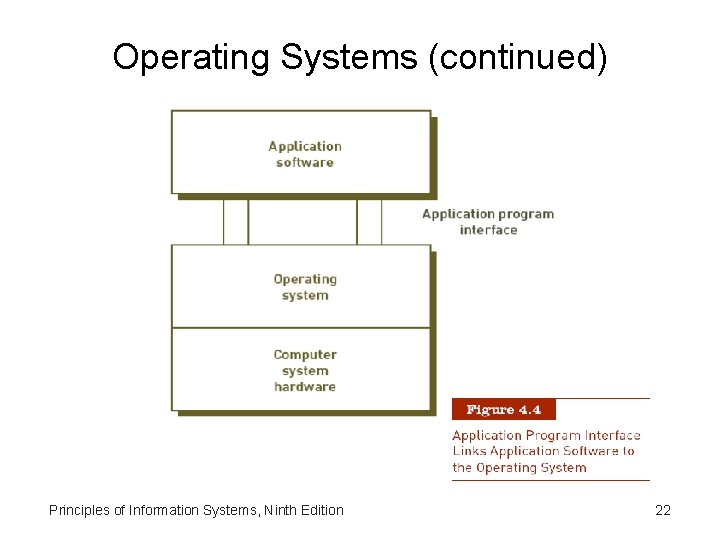 Operating Systems (continued)

Application software

Application program interface

Operating system

Computer system hardware

Figure 4.4

Application Program Interface Links Application Software to the Operating System

Principles of Information Systems, Ninth Edition

22